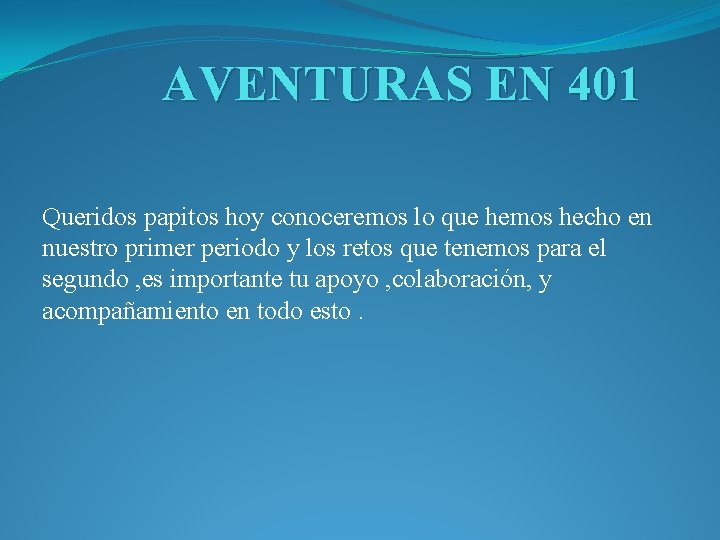 AVENTURAS EN 401

Queridos papitos hoy conoceremos lo que hemos hecho en nuestro primer periodo y los retos que tenemos para el segundo ,es importante tu apoyo ,colaboración, y acompañamiento en todo esto .